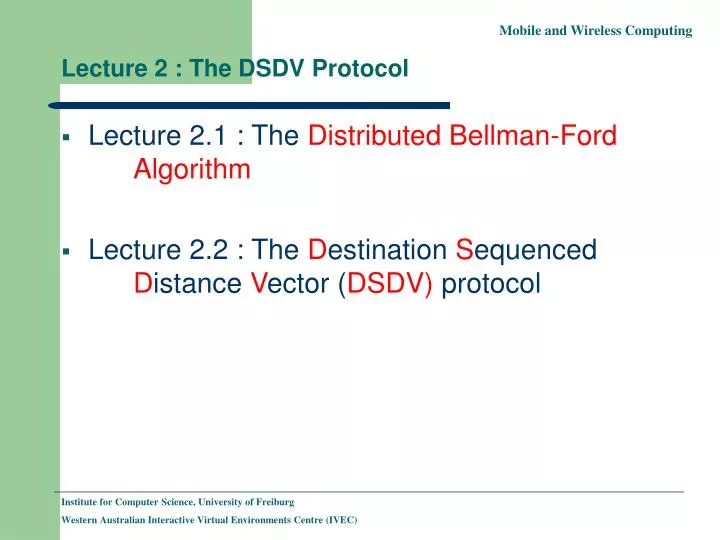 Mobile and Wireless Computing

Lecture 2 : The DSDV Protocol

▪ Lecture 2.1 : The Distributed Bellman-Ford Algorithm

▪ Lecture 2.2 : The Destination Sequenced Distance Vector (DSDV) protocol

Institute for Computer Science, University of Freiburg

Western Australian Interactive Virtual Environments Centre (IVEC)